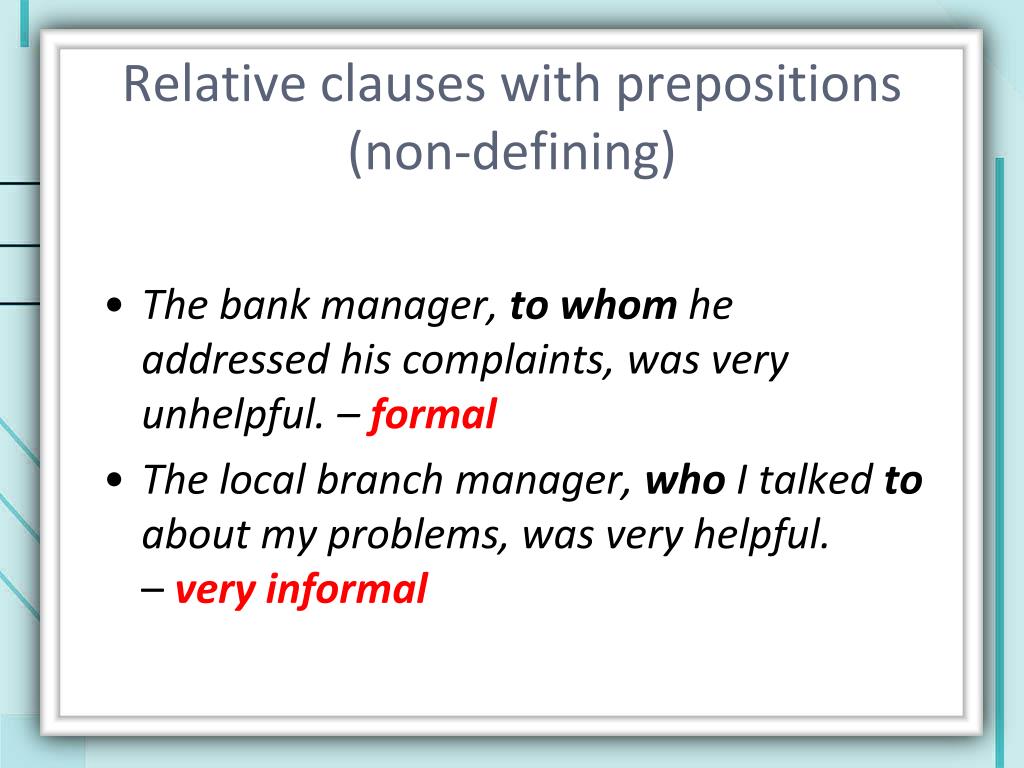 Relative clauses with prepositions (non-defining)

• The bank manager, to whom he addressed his complaints, was very unhelpful. – formal

• The local branch manager, who I talked to about my problems, was very helpful. – very informal